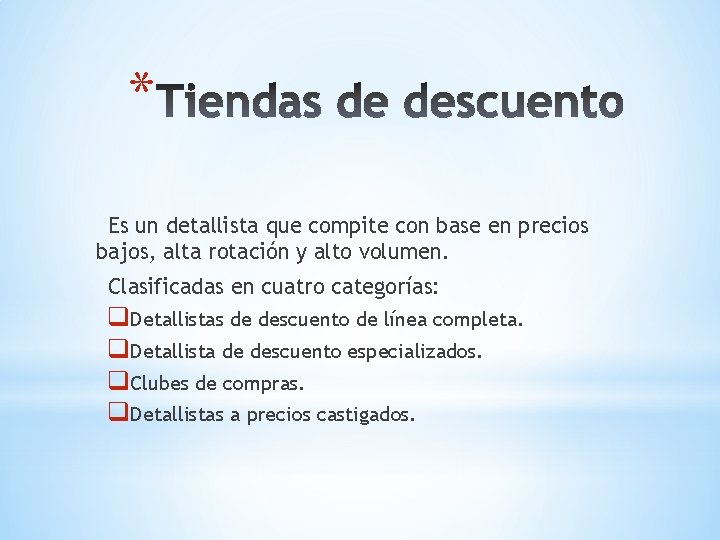 *Tiendas de descuento

Es un detallista que compite con base en precios bajos, alta rotación y alto volumen.

Clasificadas en cuatro categorías:

❑Detallistas de descuento de línea completa.
❑Detallista de descuento especializados.
❑Clubes de compras.
❑Detallistas a precios castigados.